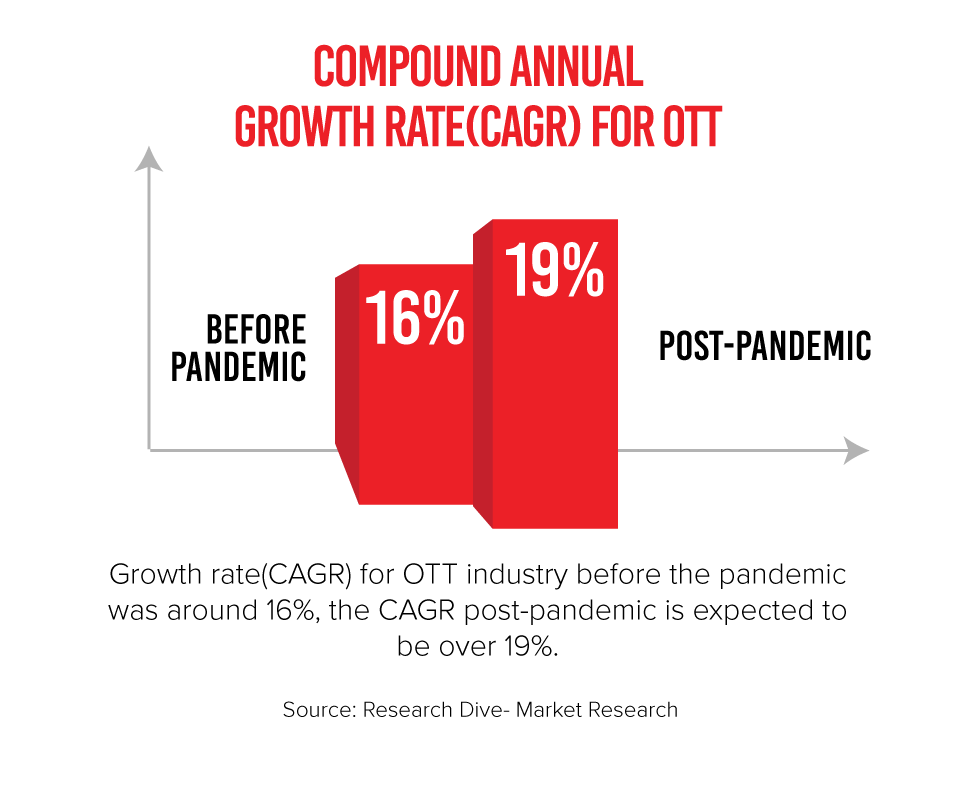 COMPOUND ANNUAL GROWTH RATE(CAGR) FOR OTT

BEFORE PANDEMIC

16%

19%

POST-PANDEMIC

Growth rate(CAGR) for OTT industry before the pandemic was around 16%, the CAGR post-pandemic is expected to be over 19%.

Source: Research Dive- Market Research